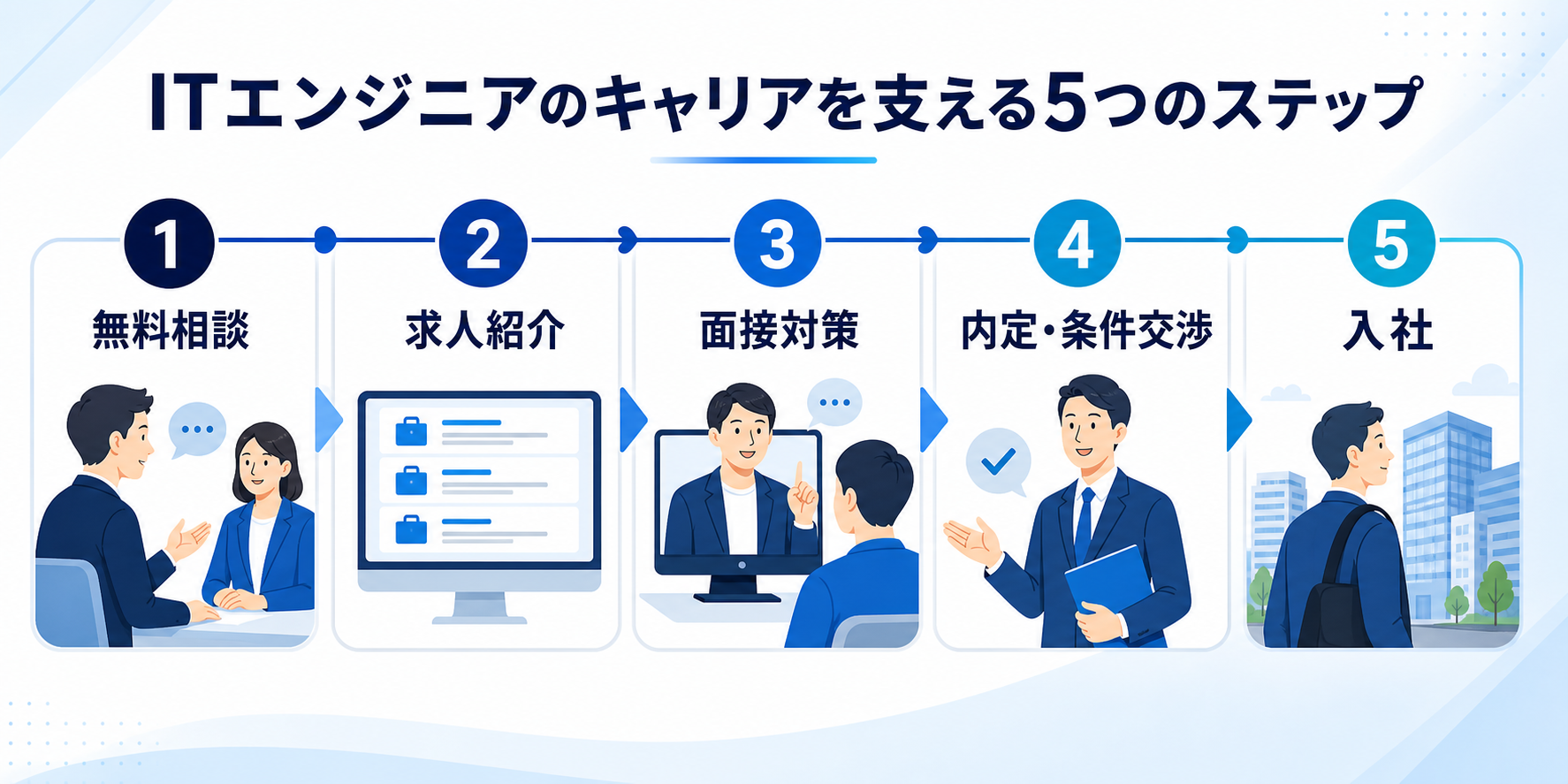 ITエンジニアのキャリアを支える5つのステップ

1
無料相談

2
求人紹介

3
面接対策

4
内定・条件交渉

5
入社